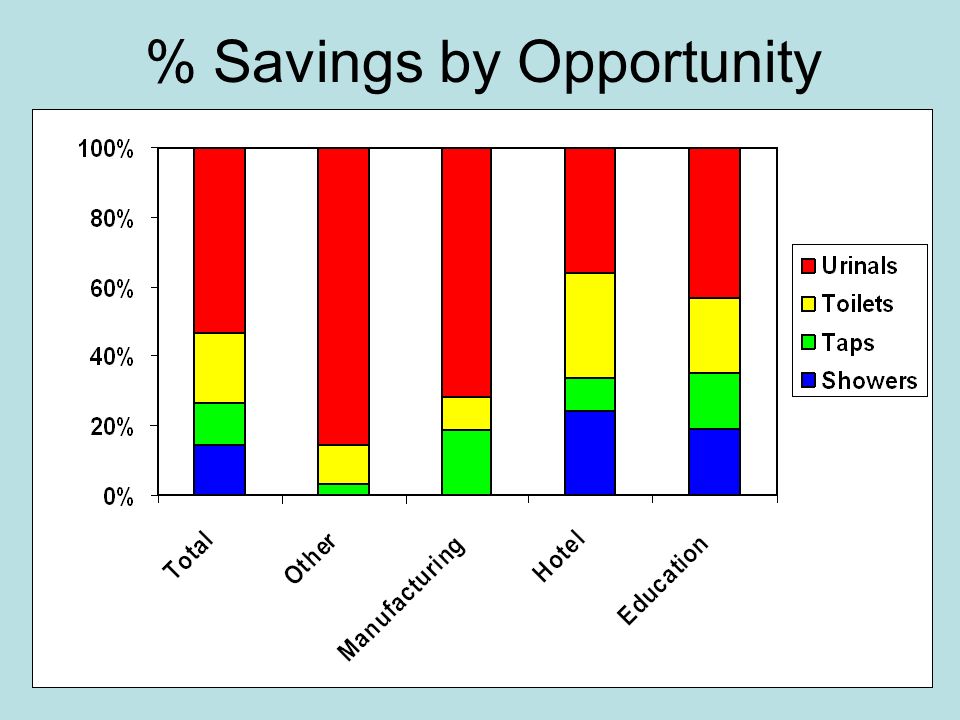 % Savings by Opportunity

100%
80%
60%
40%
20%
0%

Total
Other
Manufacturing
Hotel
Education

Urinals
Toilets
Taps
Showers